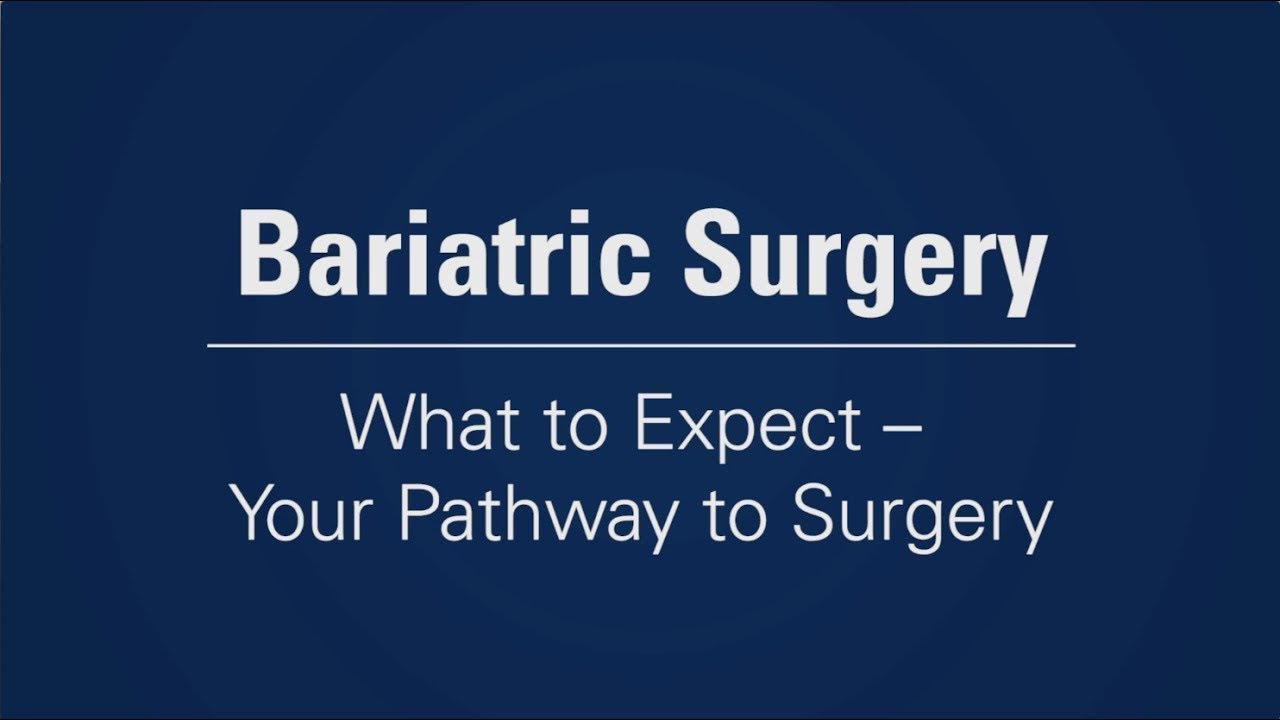 Bariatric Surgery

What to Expect – Your Pathway to Surgery